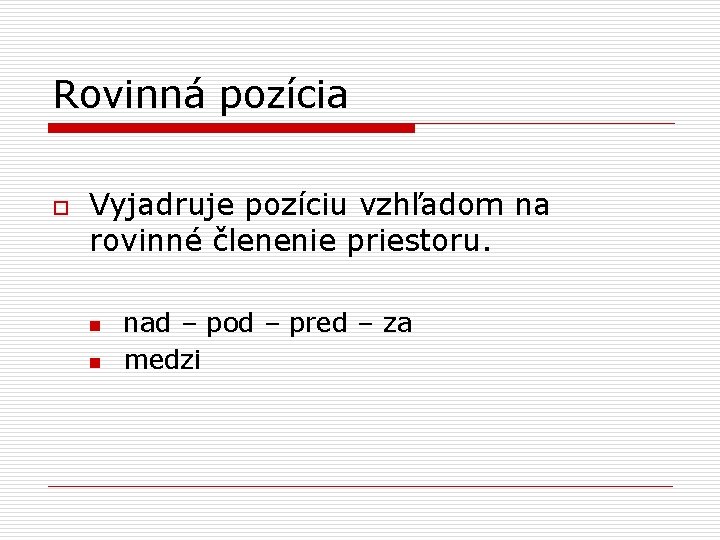 Rovinná pozícia

Vyjadruje pozíciu vzhľadom na rovinné členenie priestoru.

nad – pod – pred – za

medzi